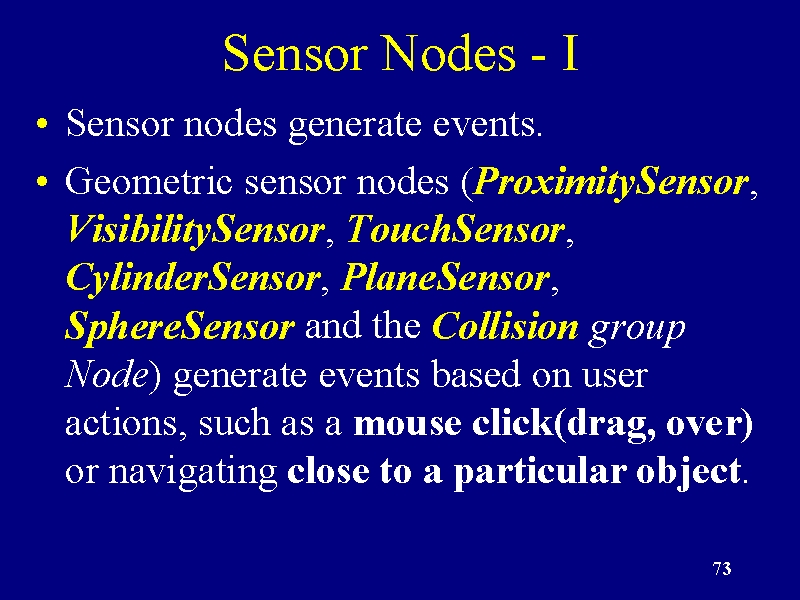 Sensor Nodes - I

• Sensor nodes generate events.

• Geometric sensor nodes (ProximitySensor, VisibilitySensor, TouchSensor, CylinderSensor, PlaneSensor, SphereSensor and the Collision group Node) generate events based on user actions, such as a mouse click(drag, over) or navigating close to a particular object.

73